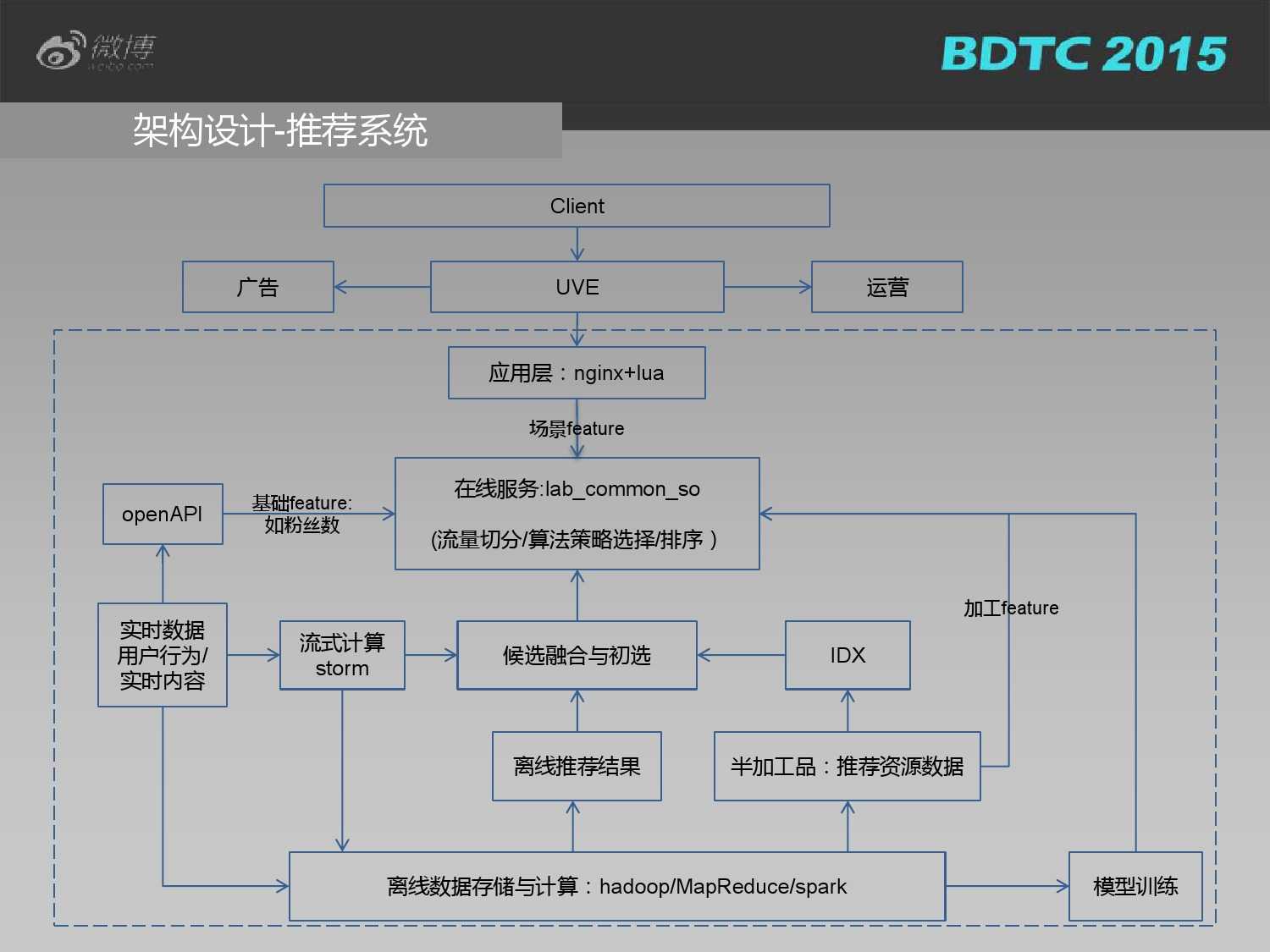 微博
weibo.com

BDTC 2015

架构设计-推荐系统

Client

广告

UVE

运营

应用层：nginx+lua

场景feature

openAPI

基础feature:
如粉丝数

在线服务:lab_common_so

(流量切分/算法策略选择/排序 )

加工feature

实时数据
用户行为/
实时内容

流式计算
storm

候选融合与初选

IDX

离线推荐结果

半加工品：推荐资源数据

离线数据存储与计算：hadoop/MapReduce/spark

模型训练